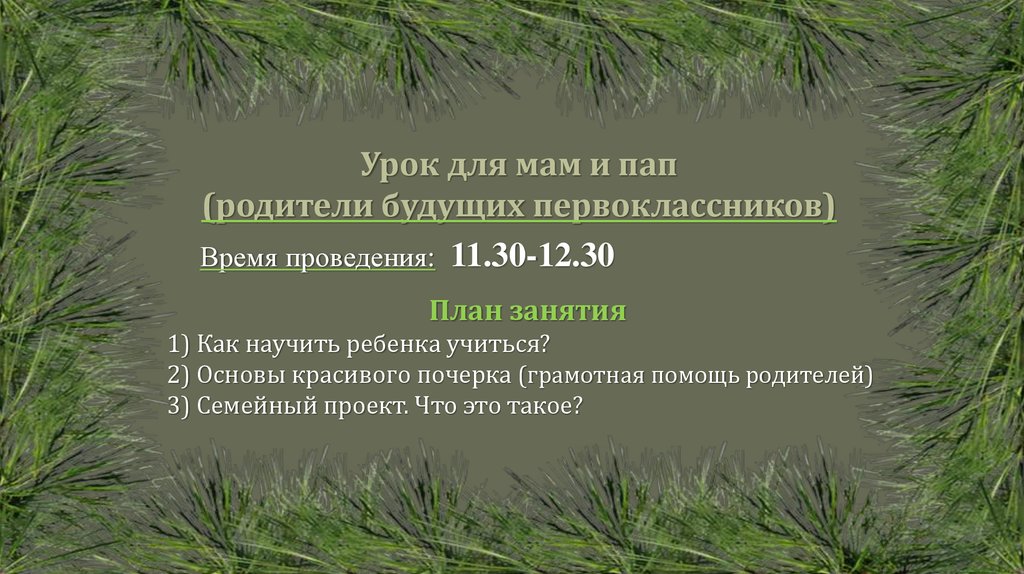 Урок для мам и пап
(родители будущих первоклассников)

Время проведения: 11.30-12.30

План занятия
1) Как научить ребенка учиться?
2) Основы красивого почерка (грамотная помощь родителей)
3) Семейный проект. Что это такое?